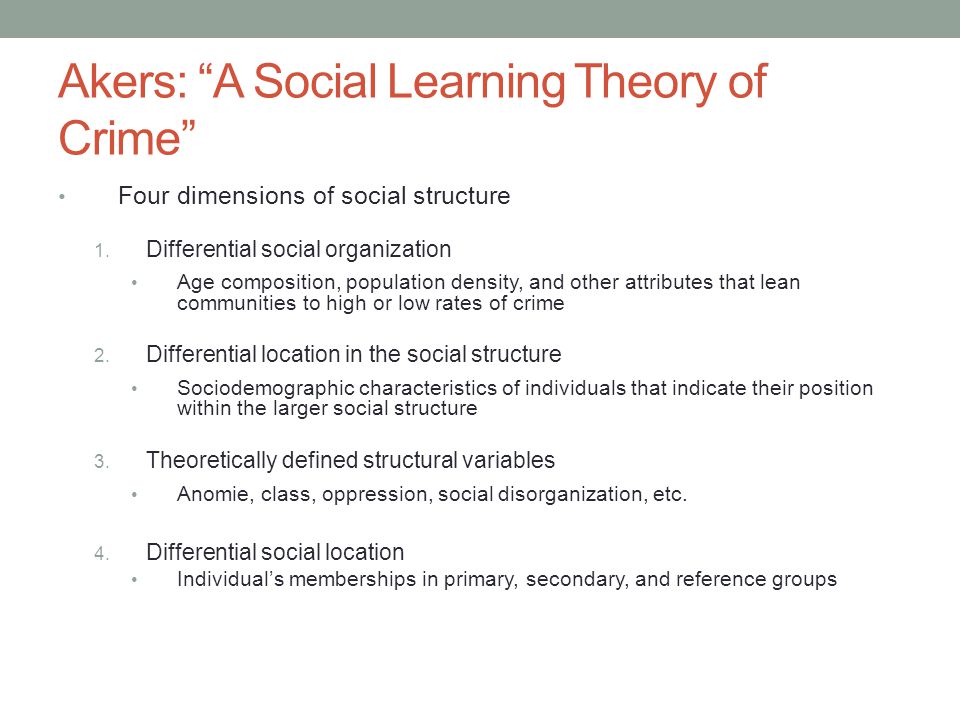 Akers: “A Social Learning Theory of Crime”

• Four dimensions of social structure

1. Differential social organization
 • Age composition, population density, and other attributes that lean communities to high or low rates of crime

2. Differential location in the social structure
 • Sociodemographic characteristics of individuals that indicate their position within the larger social structure

3. Theoretically defined structural variables
 • Anomie, class, oppression, social disorganization, etc.

4. Differential social location
 • Individual’s memberships in primary, secondary, and reference groups